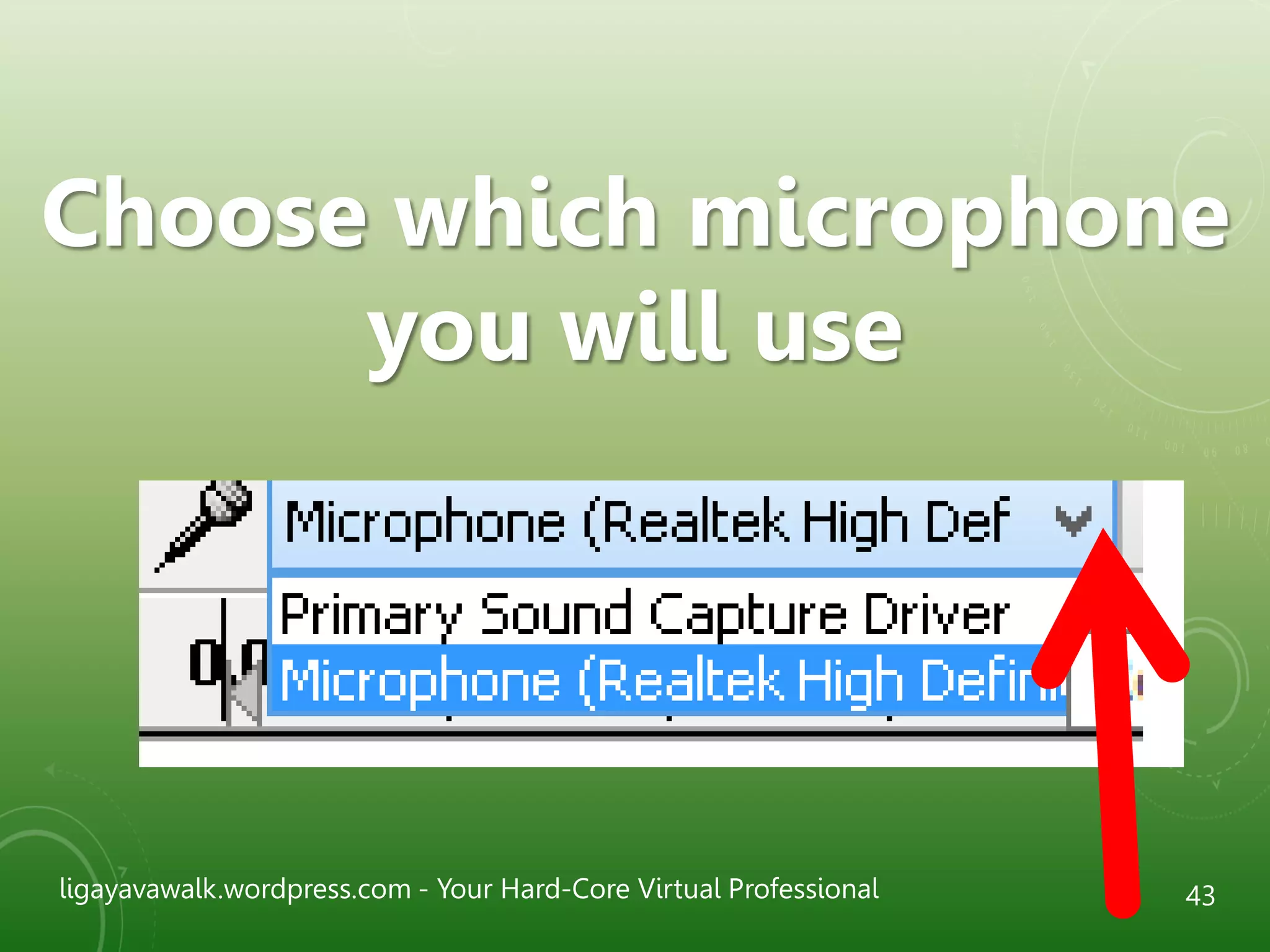 Choose which microphone you will use

Microphone (Realtek High Def

Primary Sound Capture Driver

Microphone (Realtek High Defin

ligayavawalk.wordpress.com - Your Hard-Core Virtual Professional

43